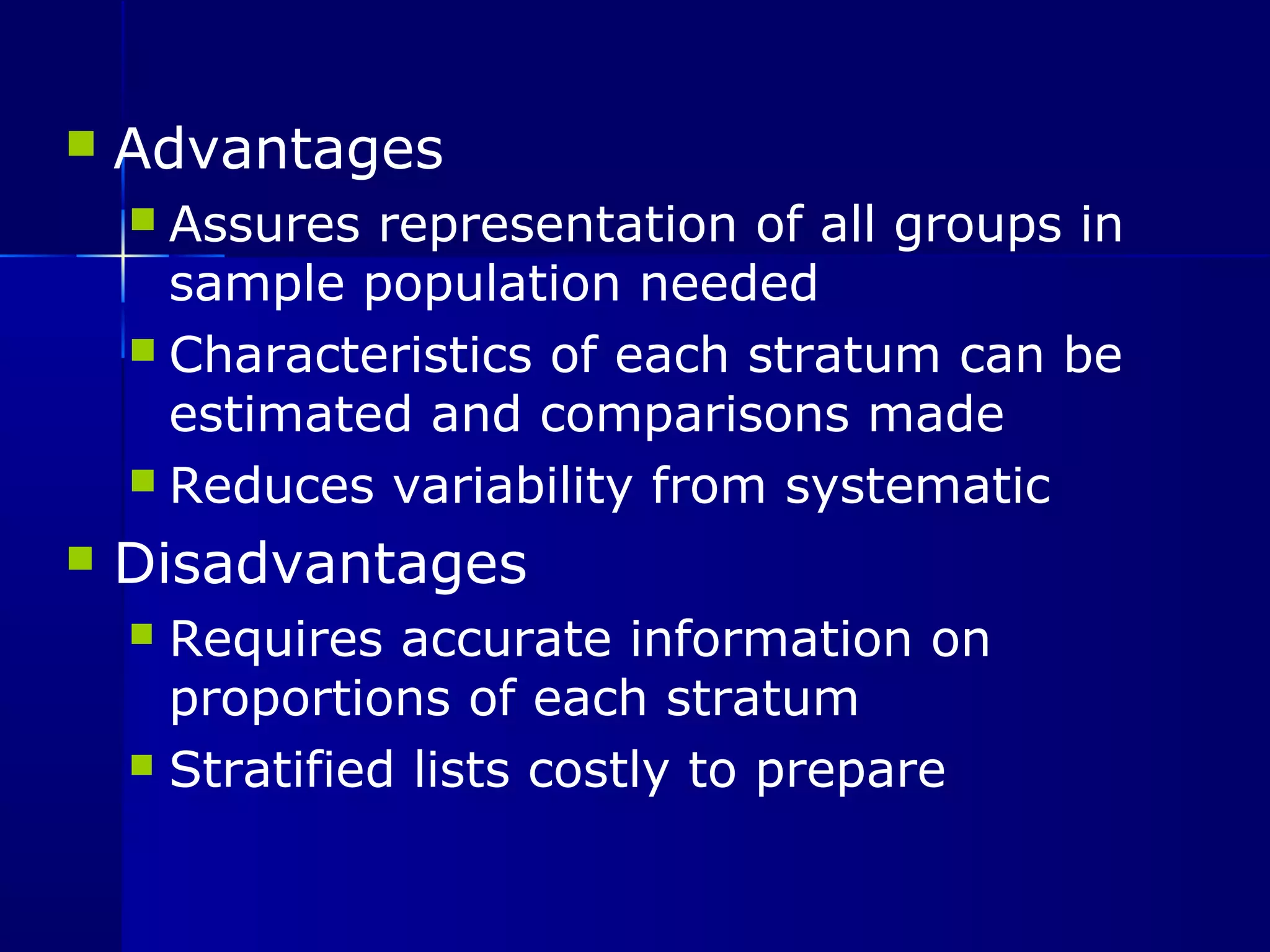 Advantages

Assures representation of all groups in sample population needed

Characteristics of each stratum can be estimated and comparisons made

Reduces variability from systematic

Disadvantages

Requires accurate information on proportions of each stratum

Stratified lists costly to prepare